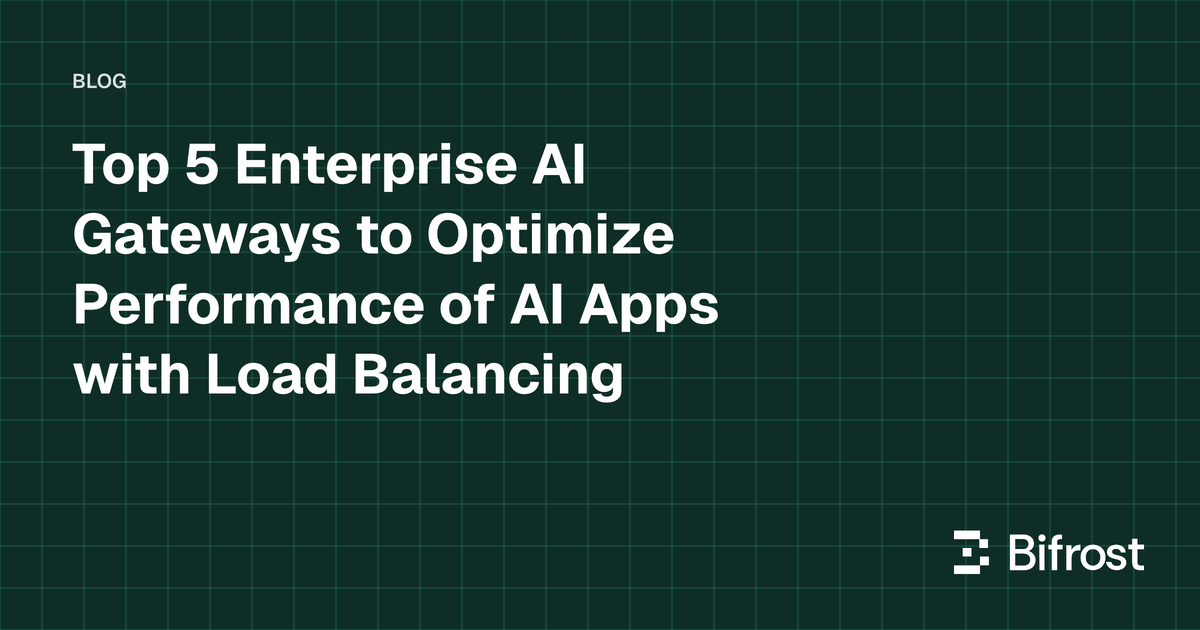 BLOG

Top 5 Enterprise AI Gateways to Optimize Performance of AI Apps with Load Balancing

Bifrost